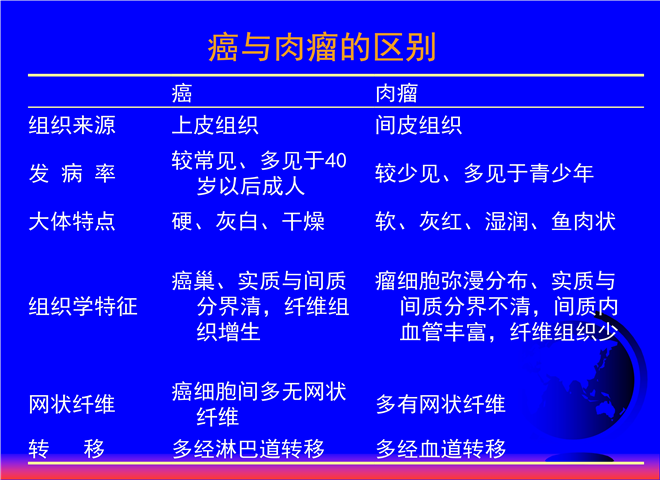 癌与肉瘤的区别

| | 癌 | 肉瘤 |
|---|---|---|
| 组织来源 | 上皮组织 | 间皮组织 |
| 发 病 率 | 较常见、多见于40岁以后成人 | 较少见、多见于青少年 |
| 大体特点 | 硬、灰白、干燥 | 软、灰红、湿润、鱼肉状 |
| 组织学特征 | 癌巢、实质与间质分界清，纤维组织增生 | 瘤细胞弥漫分布、实质与间质分界不清，间质内血管丰富，纤维组织少 |
| 网状纤维 | 癌细胞间多无网状纤维 | 多有网状纤维 |
| 转 移 | 多经淋巴道转移 | 多经血道转移 |